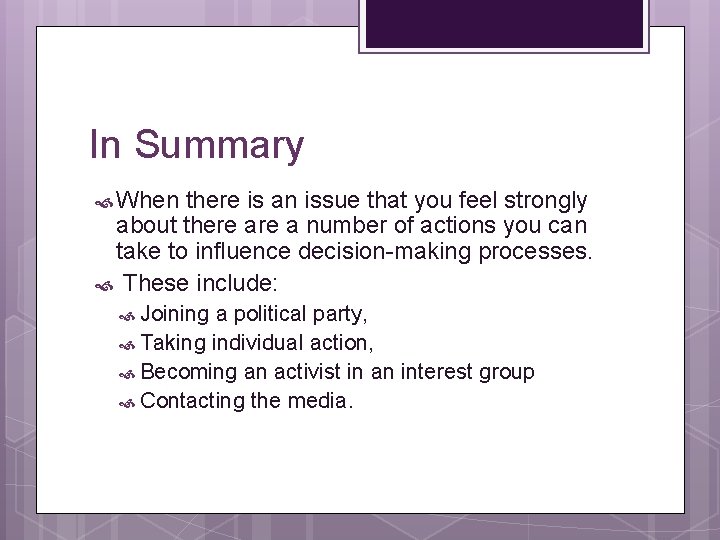 In Summary

When there is an issue that you feel strongly about there are a number of actions you can take to influence decision-making processes.

These include:

Joining a political party,

Taking individual action,

Becoming an activist in an interest group

Contacting the media.